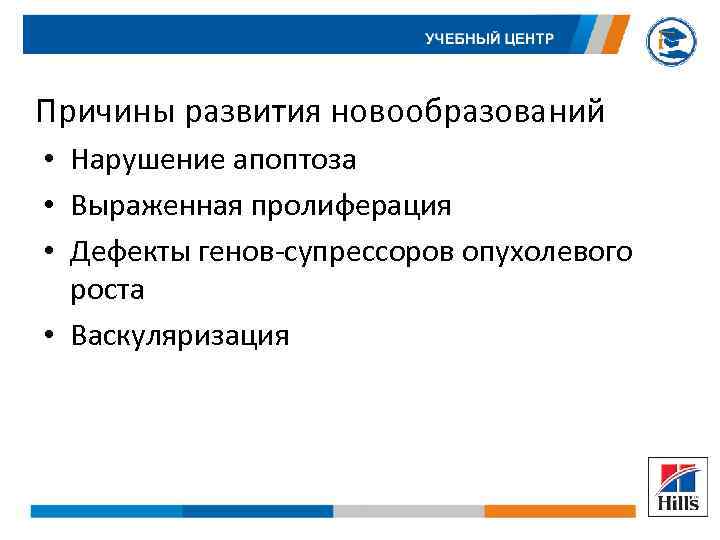 УЧЕБНЫЙ ЦЕНТР

Причины развития новообразований

• Нарушение апоптоза
• Выраженная пролиферация
• Дефекты генов-супрессоров опухолевого роста
• Васкуляризация

Hill's